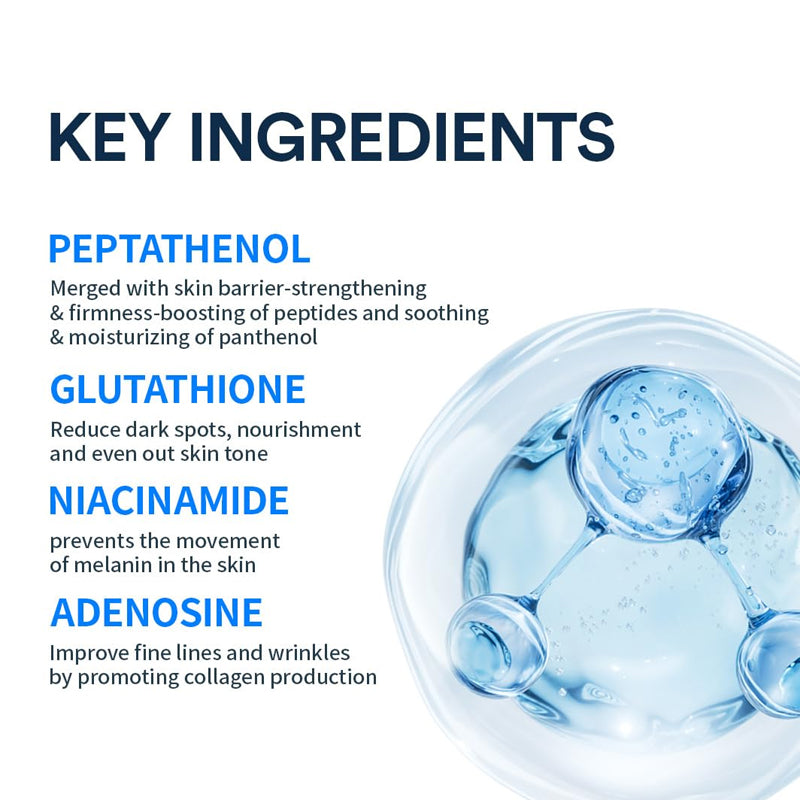 KEY INGREDIENTS

PEPTATHENOL
Merged with skin barrier-strengthening & firmness-boosting of peptides and soothing & moisturizing of panthenol

GLUTATHIONE
Reduce dark spots, nourishment and even out skin tone

NIACINAMIDE
prevents the movement of melanin in the skin

ADENOSINE
Improve fine lines and wrinkles by promoting collagen production